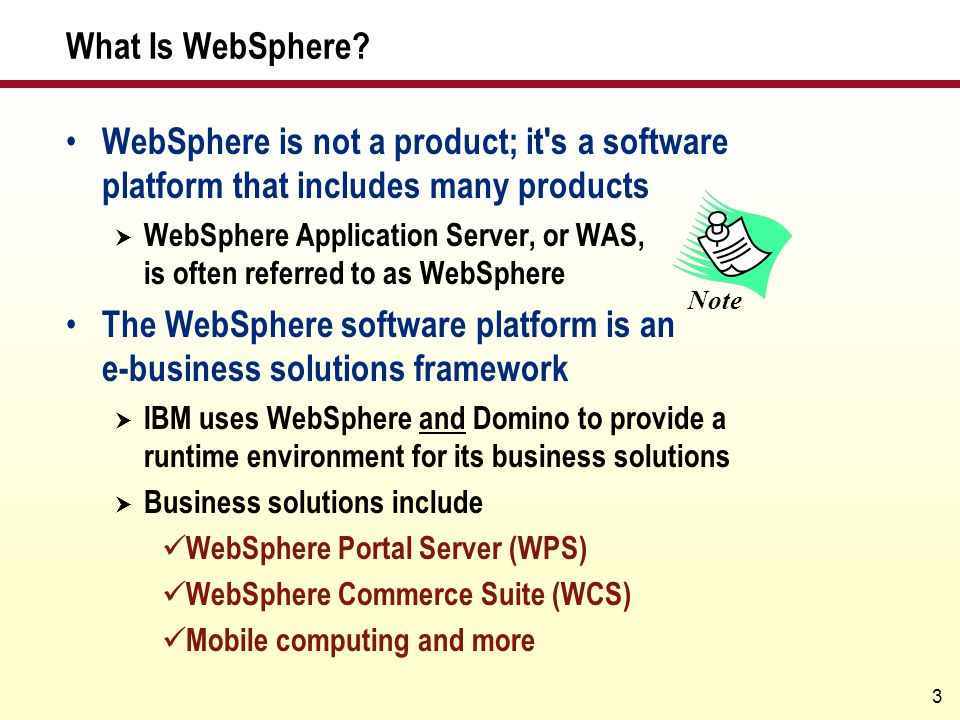 What Is WebSphere?

• WebSphere is not a product; it's a software platform that includes many products

➤ WebSphere Application Server, or WAS, is often referred to as WebSphere

Note

• The WebSphere software platform is an e-business solutions framework

➤ IBM uses WebSphere and Domino to provide a runtime environment for its business solutions

➤ Business solutions include

✓WebSphere Portal Server (WPS)

✓WebSphere Commerce Suite (WCS)

✓Mobile computing and more

3